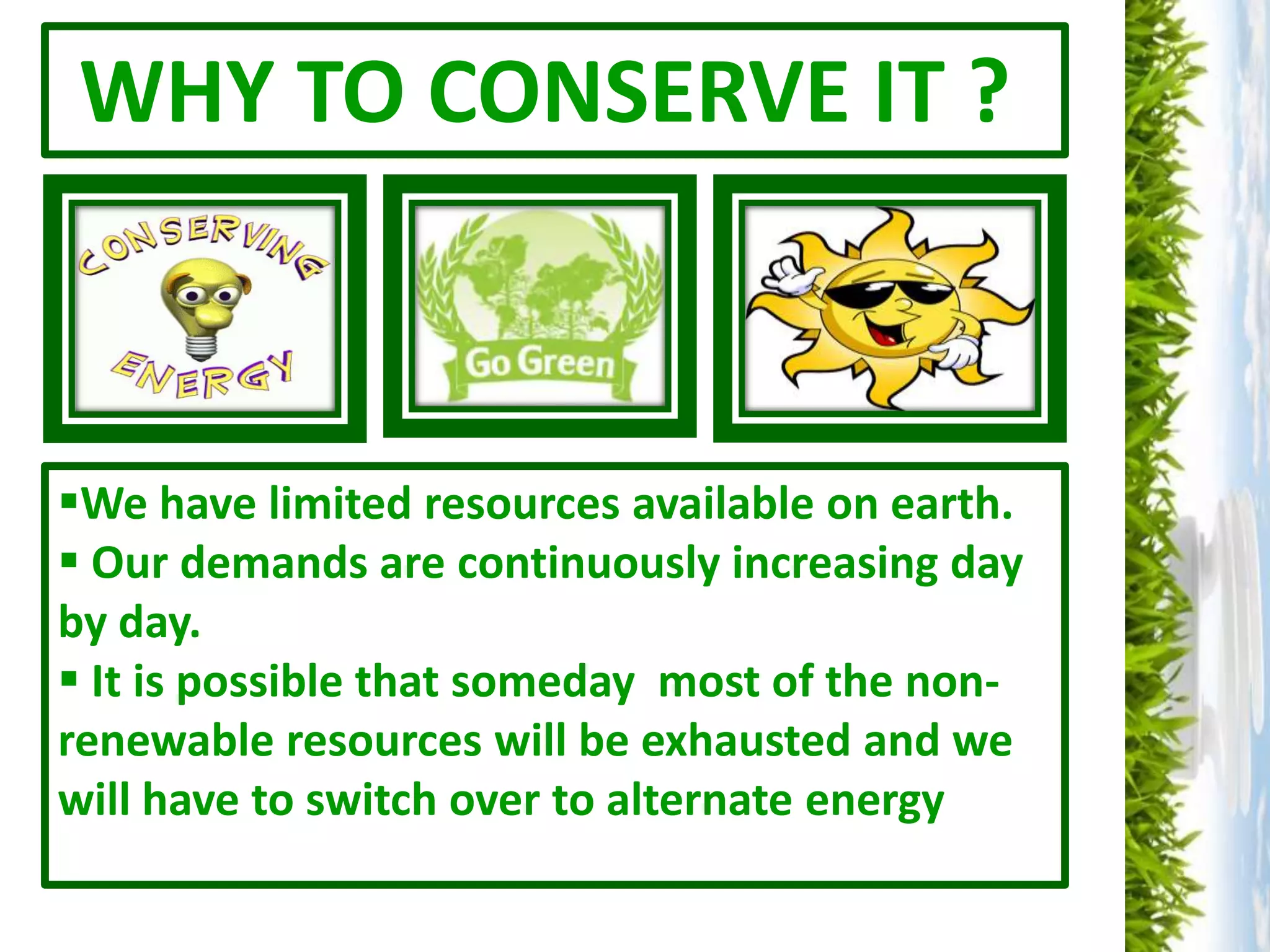 WHY TO CONSERVE IT ?

CONSERVING ENERGY

Go Green

▪We have limited resources available on earth.
▪ Our demands are continuously increasing day by day.
▪ It is possible that someday most of the non-renewable resources will be exhausted and we will have to switch over to alternate energy